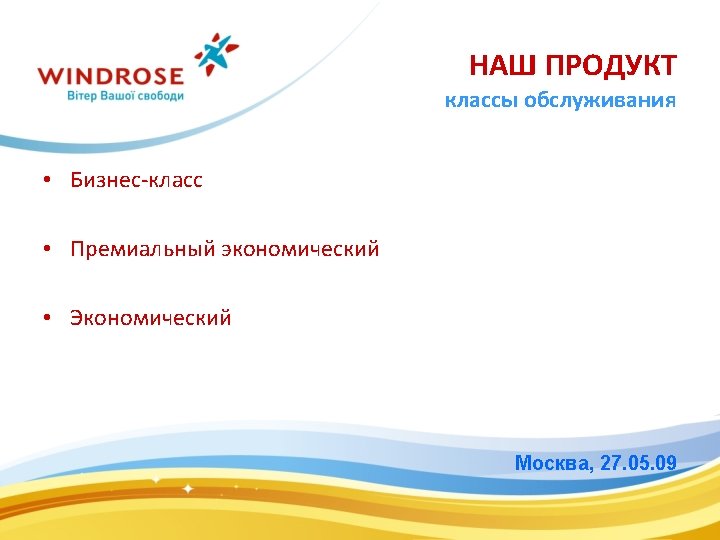 WINDROSE
Вітер Вашої свободи

НАШ ПРОДУКТ
классы обслуживания

• Бизнес-класс

• Премиальный экономический

• Экономический

Москва, 27.05.09